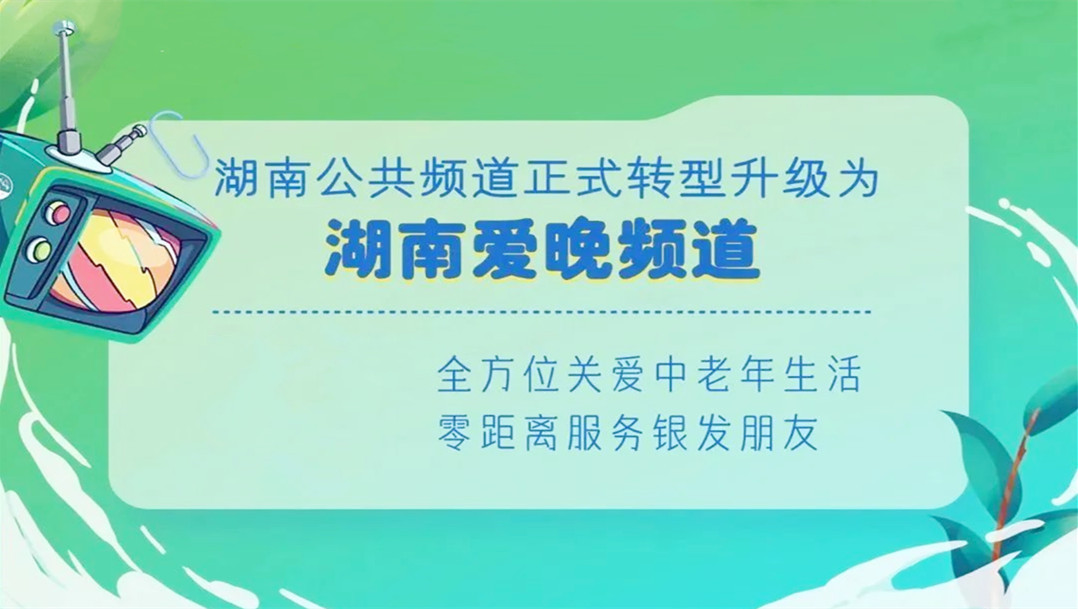 湖南公共频道正式转型升级为
湖南爱晚频道

全方位关爱中老年生活
零距离服务银发朋友